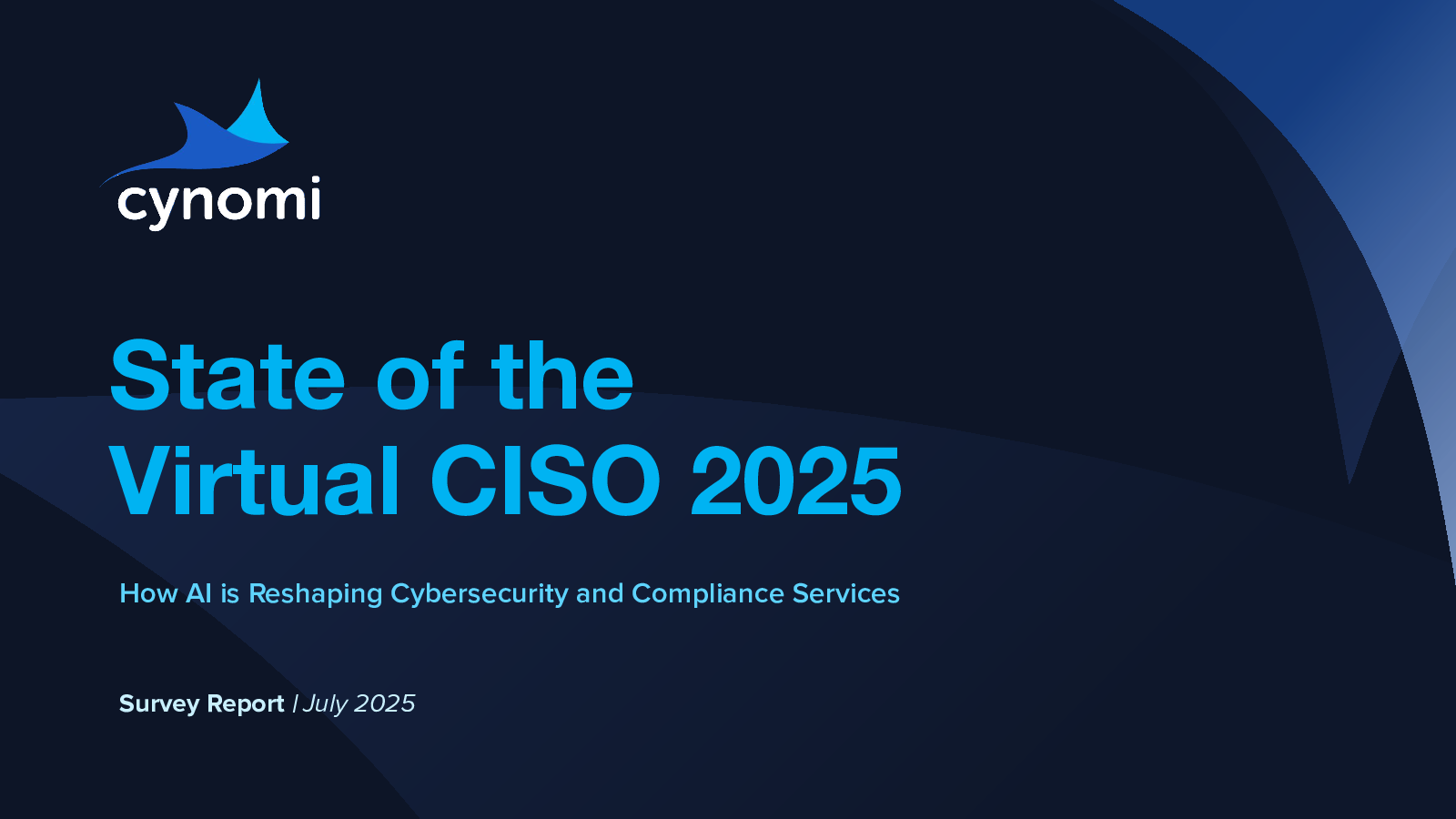 cynomi

State of the Virtual CISO 2025

How AI is Reshaping Cybersecurity and Compliance Services

Survey Report | July 2025